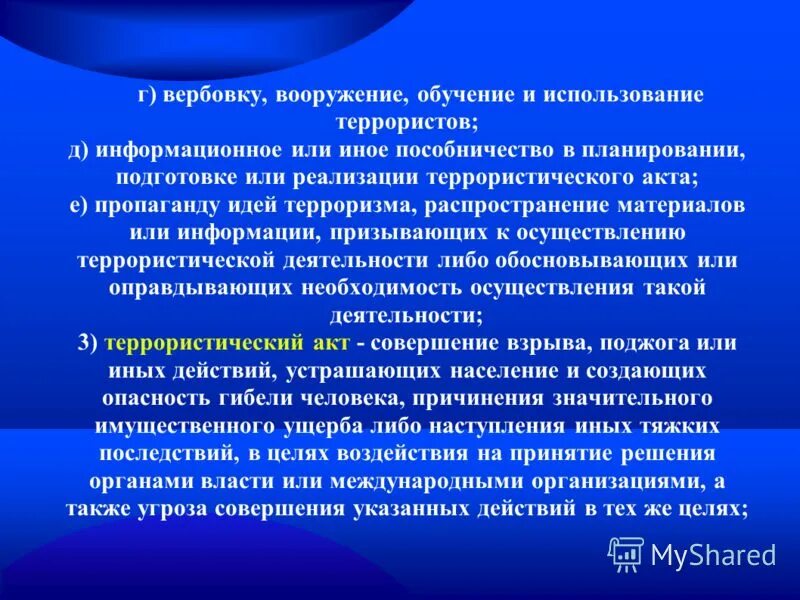 г) вербовку, вооружение, обучение и использование террористов;
д) информационное или иное пособничество в планировании, подготовке или реализации террористического акта;
е) пропаганду идей терроризма, распространение материалов или информации, призывающих к осуществлению террористической деятельности либо обосновывающих или оправдывающих необходимость осуществления такой деятельности;
3) террористический акт - совершение взрыва, поджога или иных действий, устрашающих население и создающих опасность гибели человека, причинения значительного имущественного ущерба либо наступления иных тяжких последствий, в целях воздействия на принятие решения органами власти или международными организациями, а также угроза совершения указанных действий в тех же целях;

MyShared